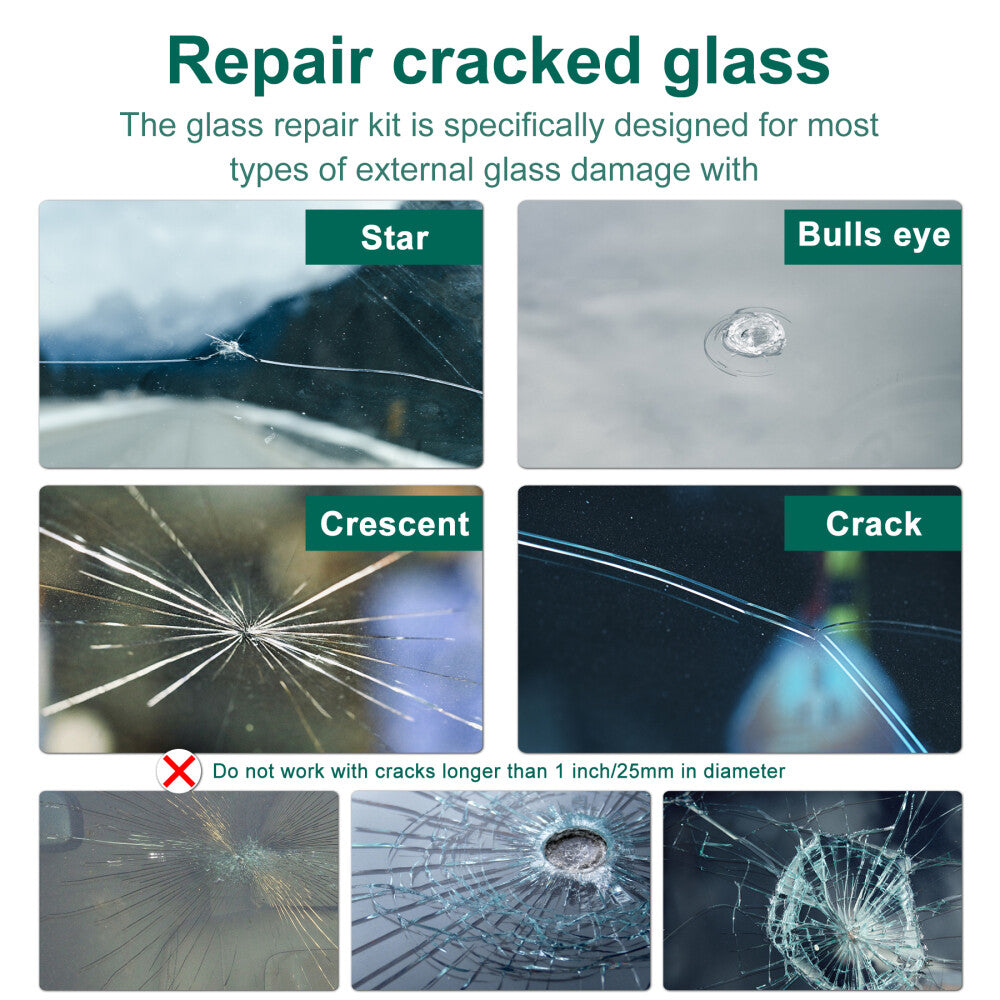 Repair cracked glass

The glass repair kit is specifically designed for most types of external glass damage with

Star

Bulls eye

Crescent

Crack

Do not work with cracks longer than 1 inch/25mm in diameter